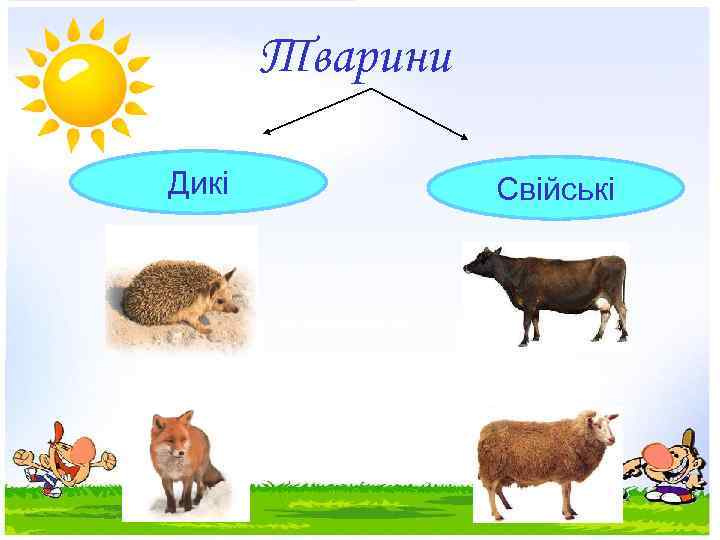 Тварини

Дикі

Свійські